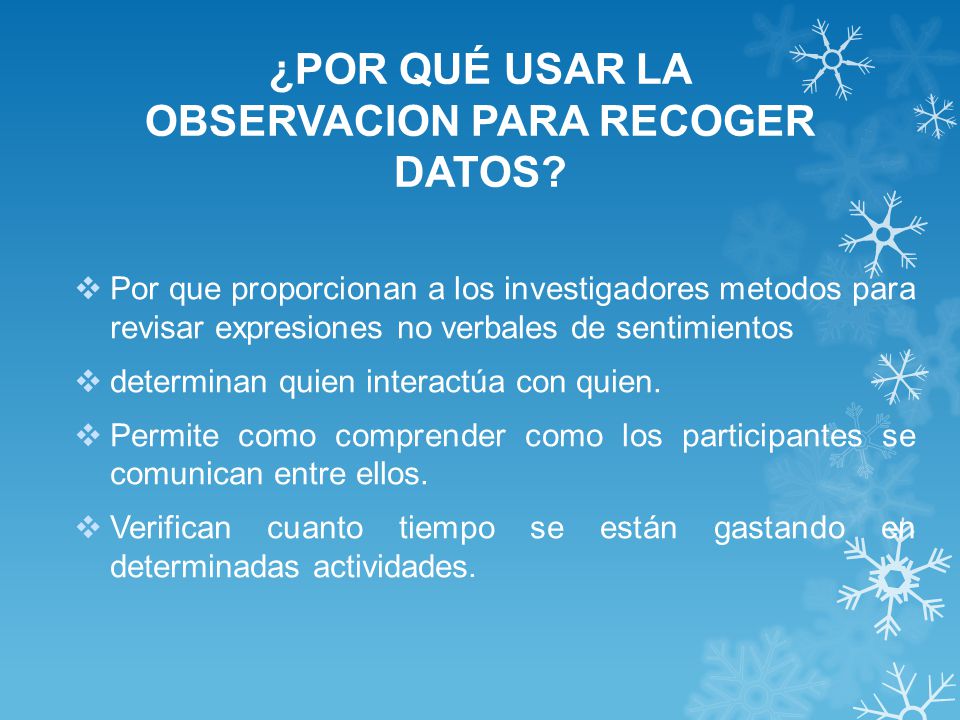 ¿POR QUÉ USAR LA OBSERVACION PARA RECOGER DATOS?

❖ Por que proporcionan a los investigadores metodos para revisar expresiones no verbales de sentimientos

❖ determinan quien interactúa con quien.

❖ Permite como comprender como los participantes se comunican entre ellos.

❖ Verifican cuanto tiempo se están gastando en determinadas actividades.